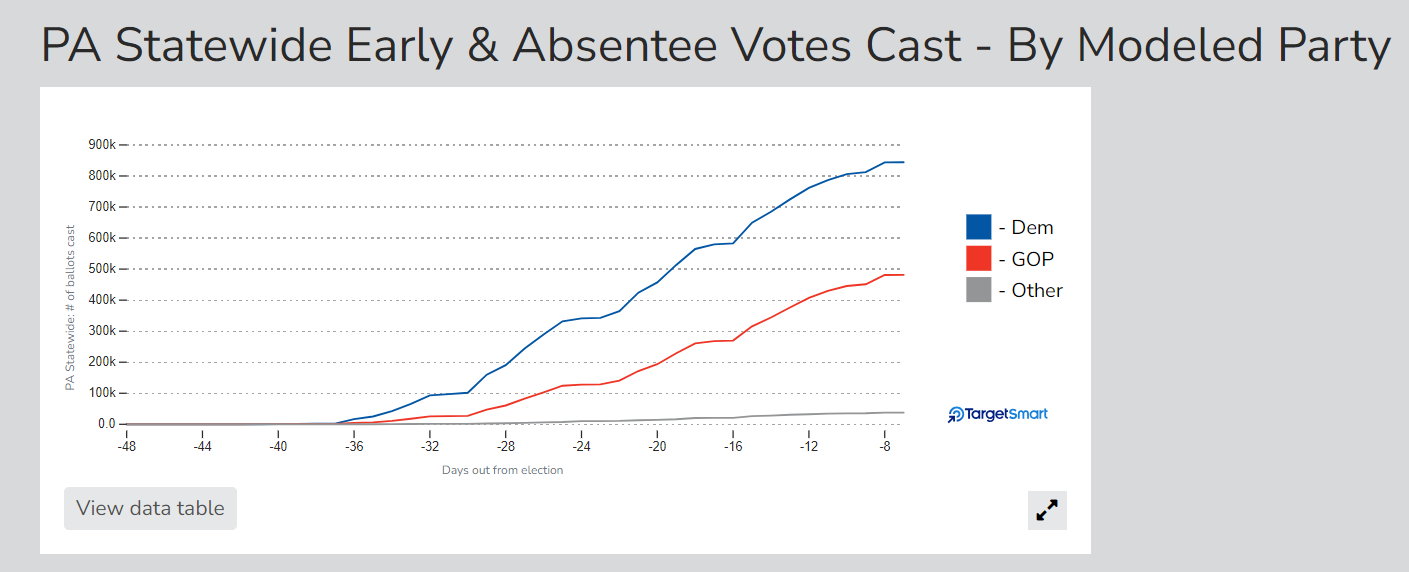 PA Statewide Early & Absentee Votes Cast - By Modeled Party

900k
800k
700k
600k
500k
400k
300k
200k
100k
0.0

PA Statewide: # of ballots cast

-48 -44 -40 -36 -32 -28 -24 -20 -16 -12 -8

Days out from election

- Dem
- GOP
- Other

TargetSmart

View data table